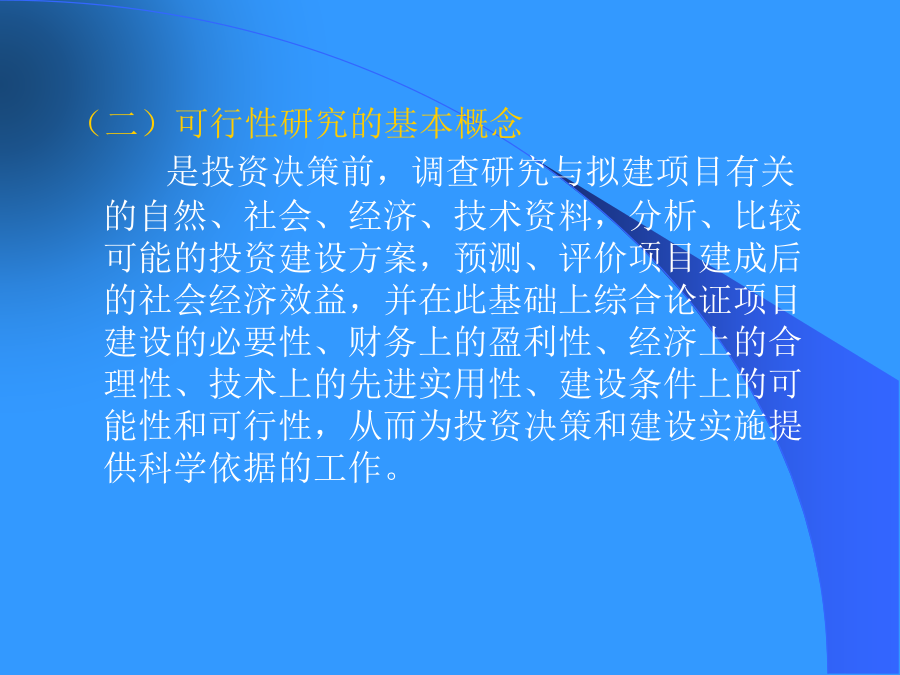 （二）可行性研究的基本概念

是投资决策前，调查研究与拟建项目有关的自然、社会、经济、技术资料，分析、比较可能的投资建设方案，预测、评价项目建成后的社会经济效益，并在此基础上综合论证项目建设的必要性、财务上的盈利性、经济上的合理性、技术上的先进实用性、建设条件上的可能性和可行性，从而为投资决策和建设实施提供科学依据的工作。